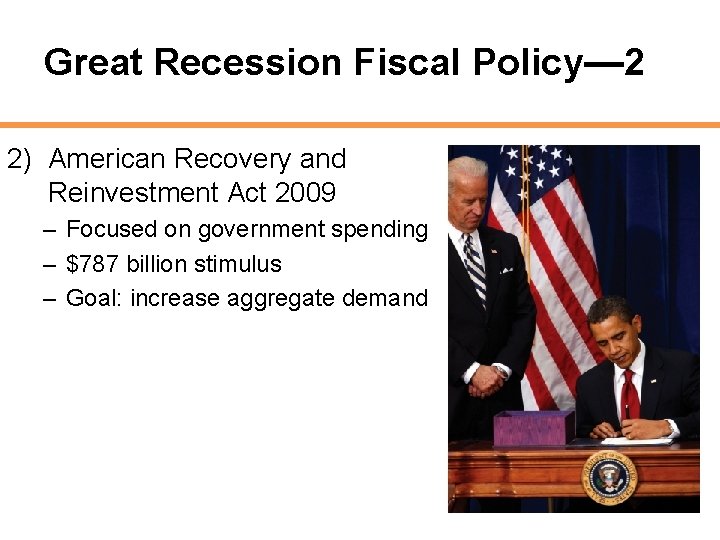 Great Recession Fiscal Policy—2

2) American Recovery and Reinvestment Act 2009

– Focused on government spending
– \$787 billion stimulus
– Goal: increase aggregate demand